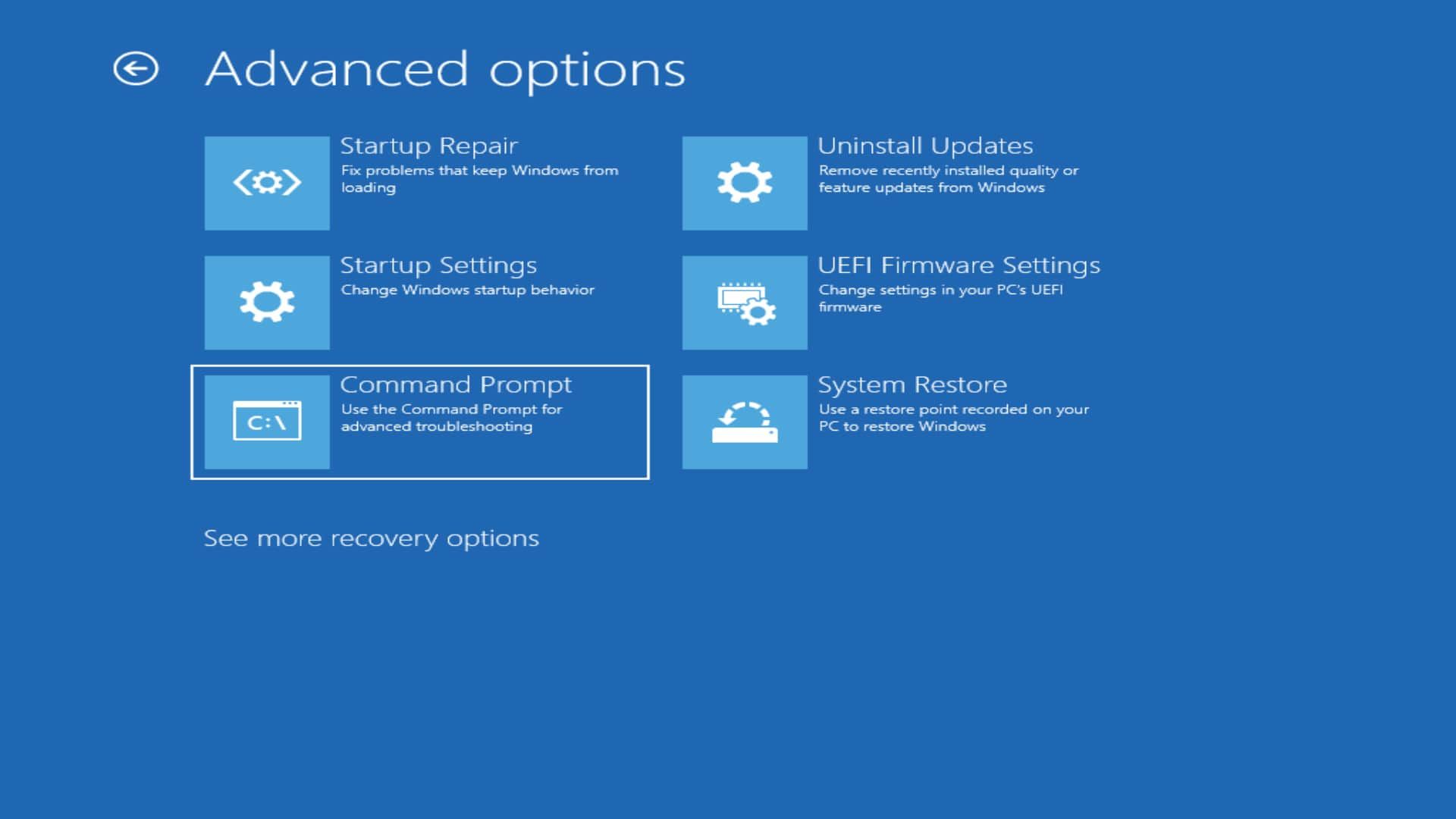 Advanced options

Startup Repair
Fix problems that keep Windows from loading

Startup Settings
Change Windows startup behavior

C:\
Command Prompt
Use the Command Prompt for advanced troubleshooting

Uninstall Updates
Remove recently installed quality or feature updates from Windows

UEFI Firmware Settings
Change settings in your PC's UEFI firmware

System Restore
Use a restore point recorded on your PC to restore Windows

See more recovery options